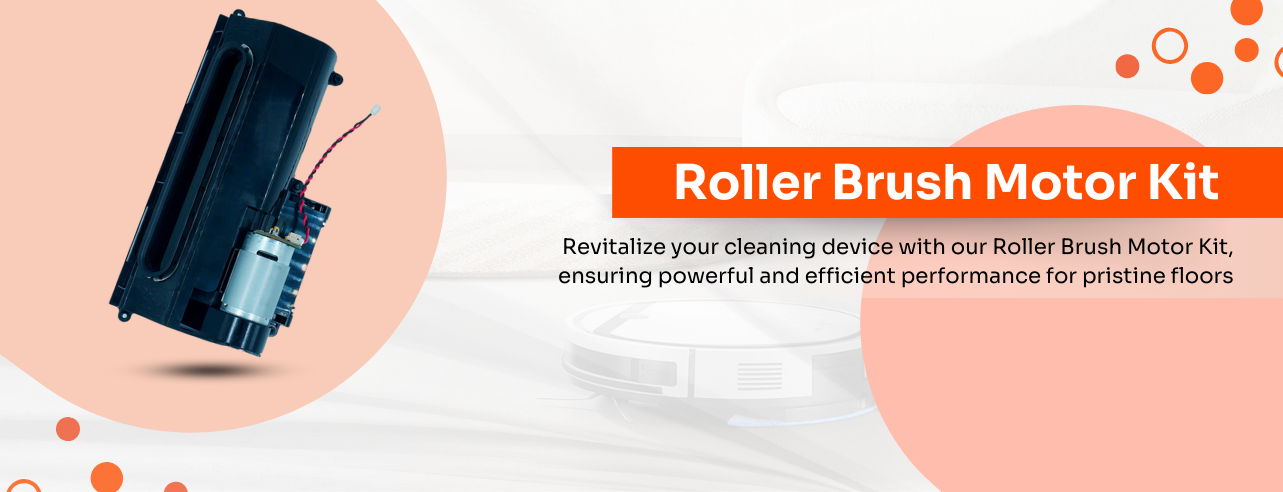 Roller Brush Motor Kit

Revitalize your cleaning device with our Roller Brush Motor Kit, ensuring powerful and efficient performance for pristine floors